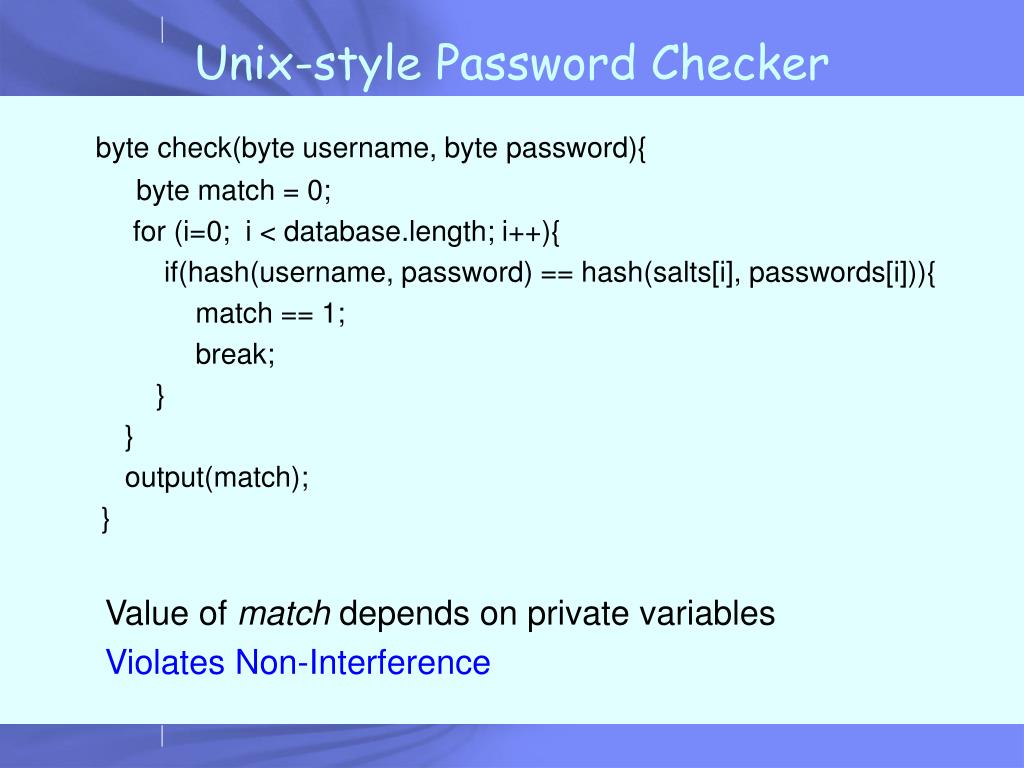 Unix-style Password Checker

byte check(byte username, byte password){
byte match = 0;
for (i=0; i < database.length; i++){
if(hash(username, password) == hash(salts[i], passwords[i])){
match == 1;
break;
}
}
output(match);
}

Value of match depends on private variables
Violates Non-Interference